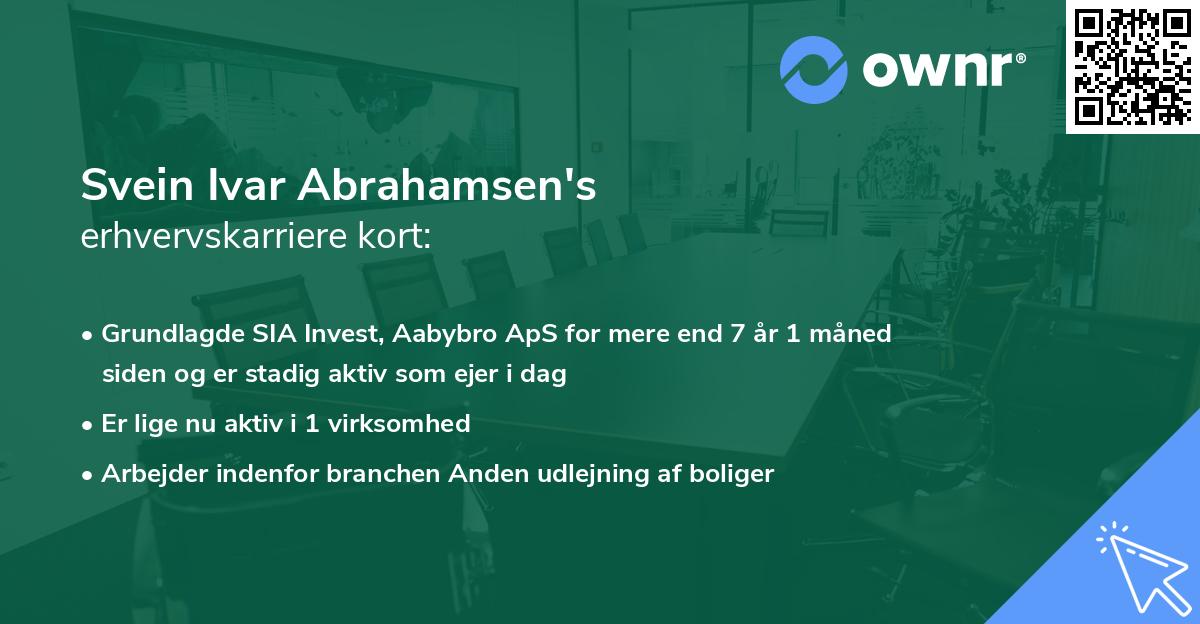 ownr®

Svein Ivar Abrahamsen's
erhvervskarriere kort:

• Grundlagde SIA Invest, Aabybro ApS for mere end 7 år 1 måned siden og er stadig aktiv som ejer i dag

• Er lige nu aktiv i 1 virksomhed

• Arbejder indenfor branchen Anden udlejning af boliger